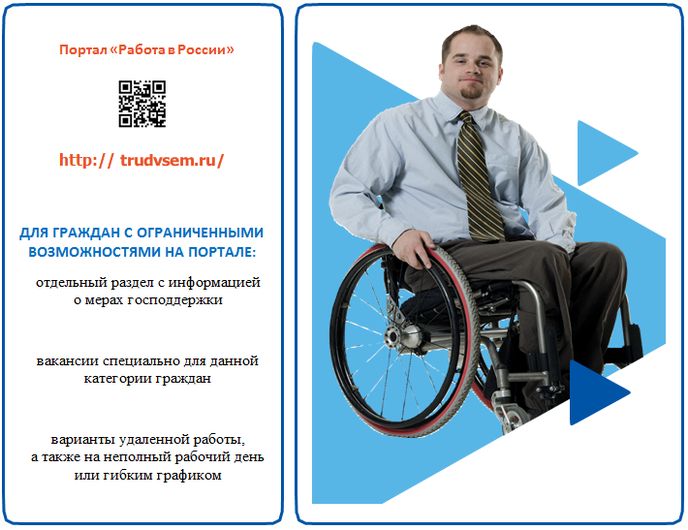 Портал «Работа в России»

http:// trudvsem.ru/

ДЛЯ ГРАЖДАН С ОГРАНИЧЕННЫМИ ВОЗМОЖНОСТЯМИ НА ПОРТАЛЕ:

отдельный раздел с информацией о мерах господдержки

вакансии специально для данной категории граждан

варианты удаленной работы, а также на неполный рабочий день или гибким графиком